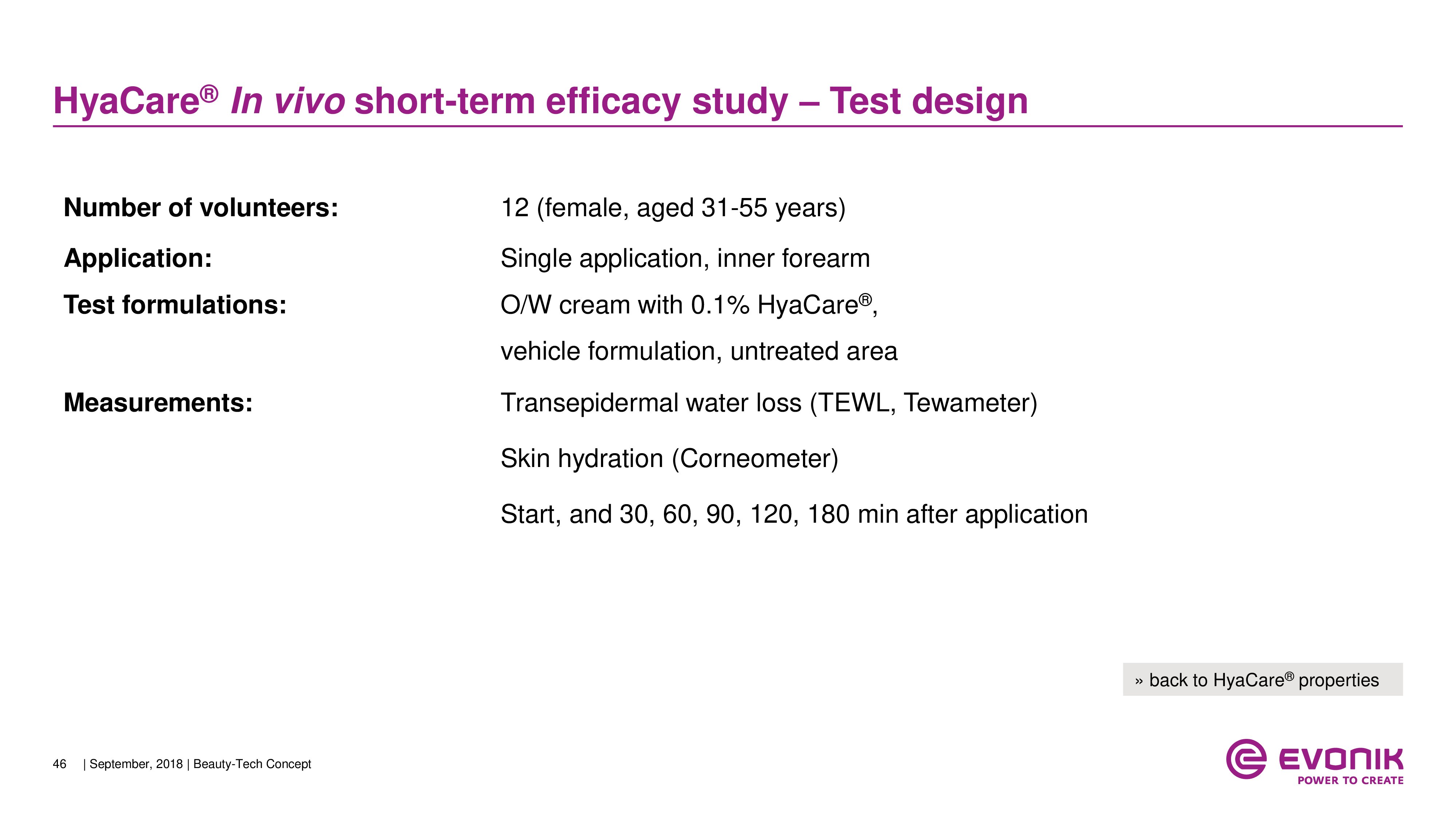 HyaCare® In vivo short-term efficacy study – Test design

Number of volunteers: 12 (female, aged 31-55 years)

Application: Single application, inner forearm

Test formulations: O/W cream with 0.1% HyaCare®, vehicle formulation, untreated area

Measurements: Transepidermal water loss (TEWL, Tewameter)

Skin hydration (Corneometer)

Start, and 30, 60, 90, 120, 180 min after application

» back to HyaCare® properties

46 | September, 2018 | Beauty-Tech Concept

EVONIK
POWER TO CREATE